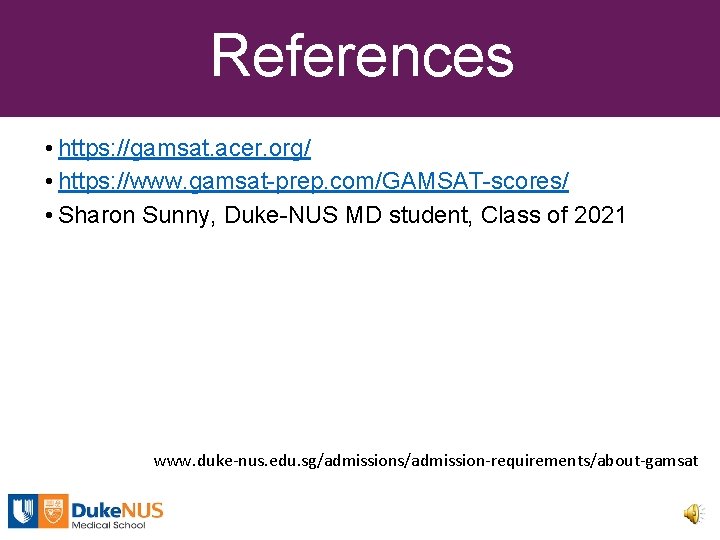 References

• https://gamsat.acer.org/
• https://www.gamsat-prep.com/GAMSAT-scores/
• Sharon Sunny, Duke-NUS MD student, Class of 2021

www.duke-nus.edu.sg/admissions/admission-requirements/about-gamsat

DukeNUS
Medical School